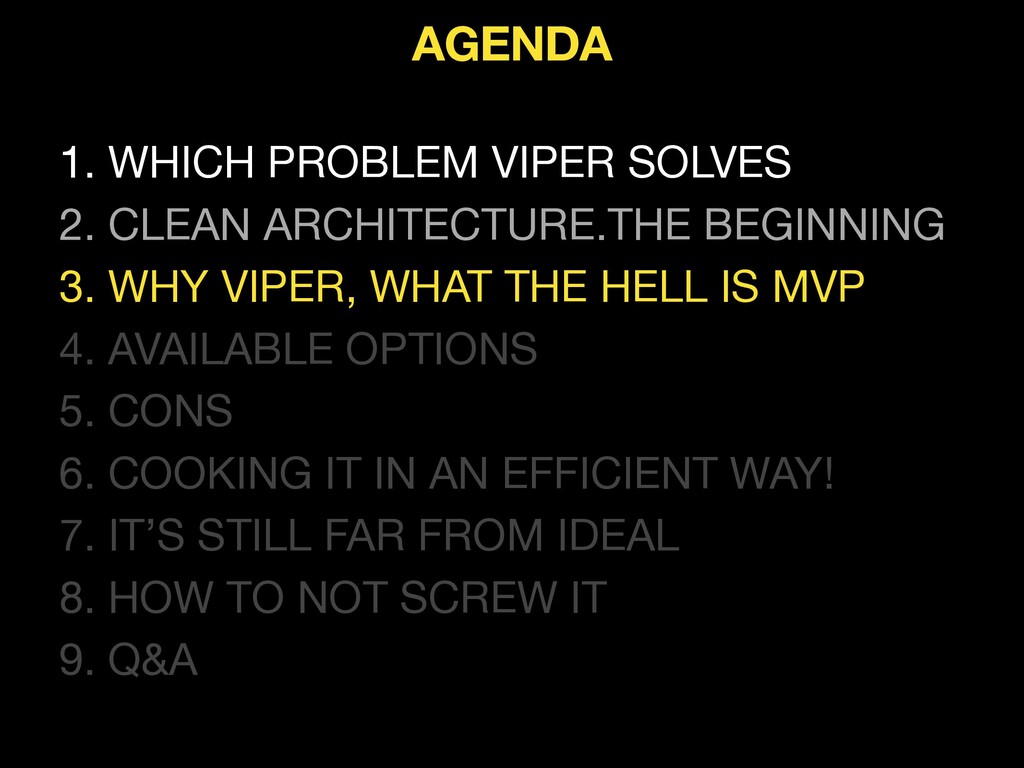 AGENDA

1. WHICH PROBLEM VIPER SOLVES
2. CLEAN ARCHITECTURE.THE BEGINNING
3. WHY VIPER, WHAT THE HELL IS MVP
4. AVAILABLE OPTIONS
5. CONS
6. COOKING IT IN AN EFFICIENT WAY!
7. IT'S STILL FAR FROM IDEAL
8. HOW TO NOT SCREW IT
9. Q&A